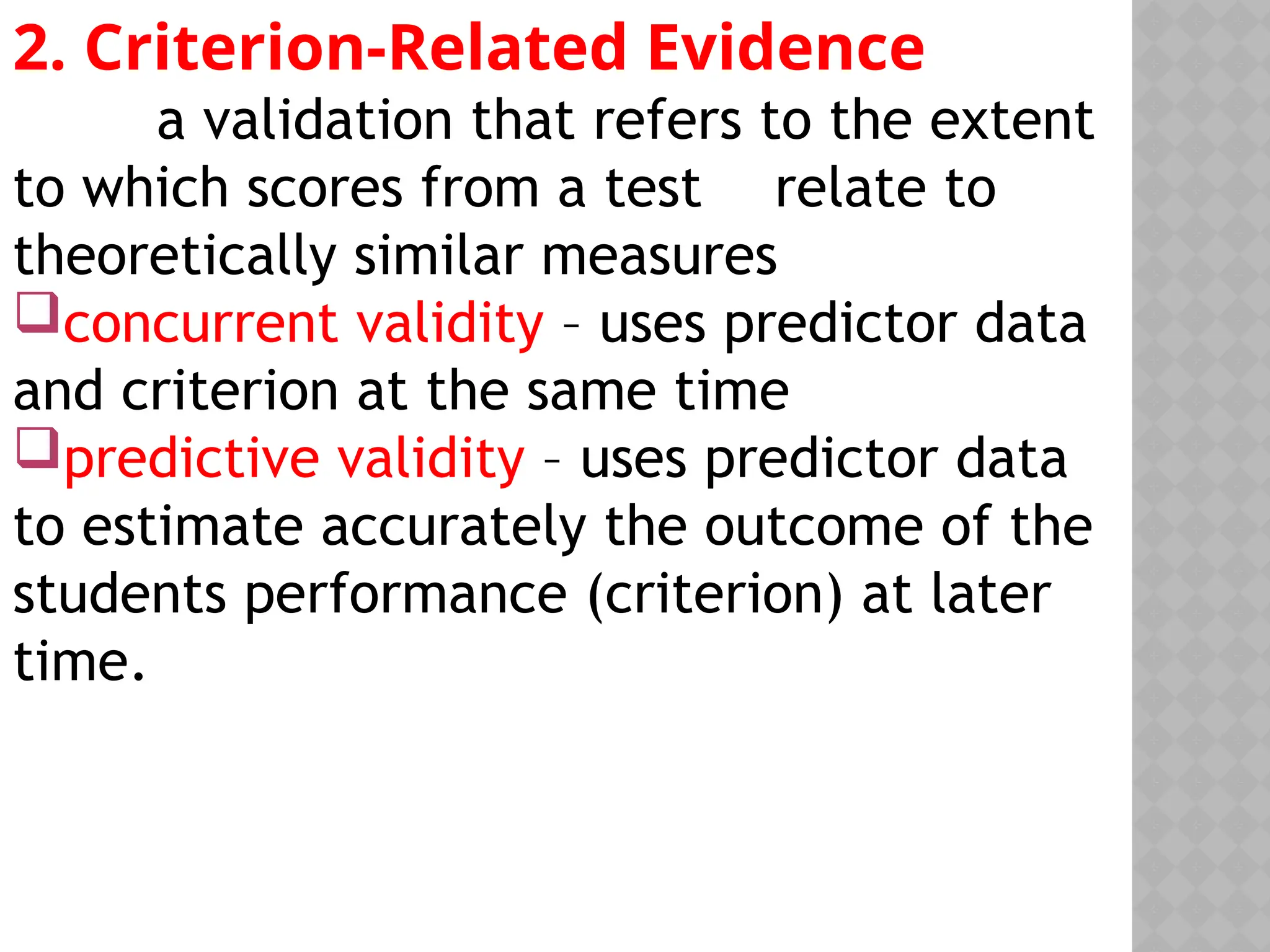 2. Criterion-Related Evidence

a validation that refers to the extent to which scores from a test relate to theoretically similar measures

❑concurrent validity – uses predictor data and criterion at the same time

❑predictive validity – uses predictor data to estimate accurately the outcome of the students performance (criterion) at later time.